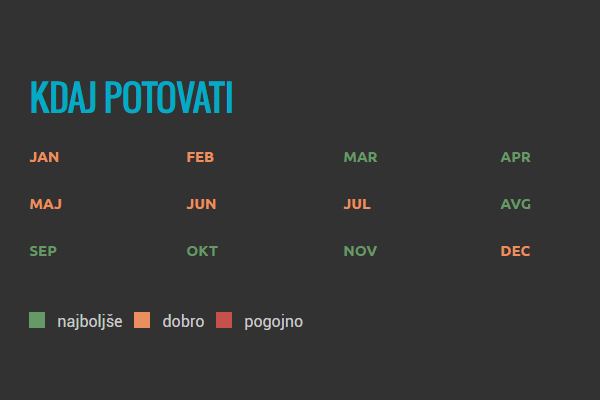 KDAJ POTOVATI

JAN FEB MAR APR
MAJ JUN JUL AVG
SEP OKT NOV DEC

najboljše dobro pogojno